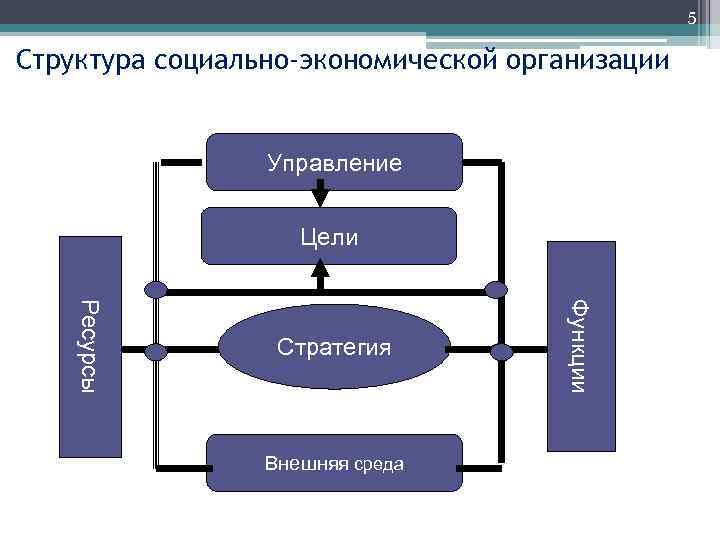 5

Структура социально-экономической организации

Управление

Цели

Ресурсы

Стратегия

Функции

Внешняя среда